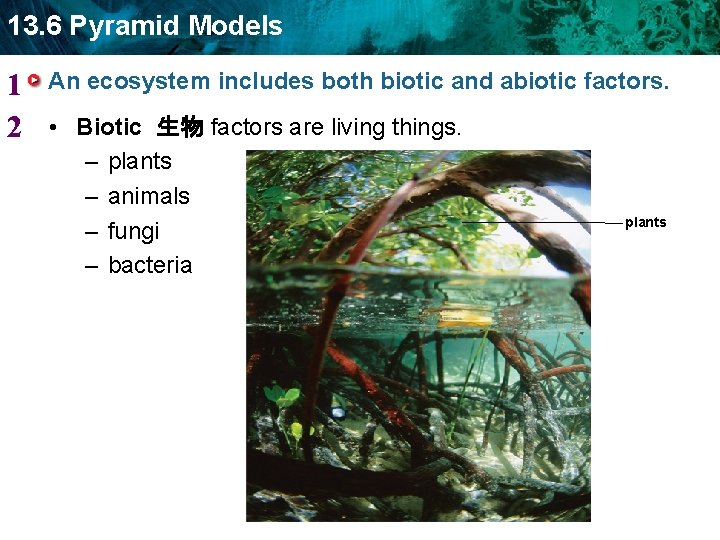 13.6 Pyramid Models

1 An ecosystem includes both biotic and abiotic factors.

2 • Biotic 生物 factors are living things.
– plants
– animals
– fungi
– bacteria

plants